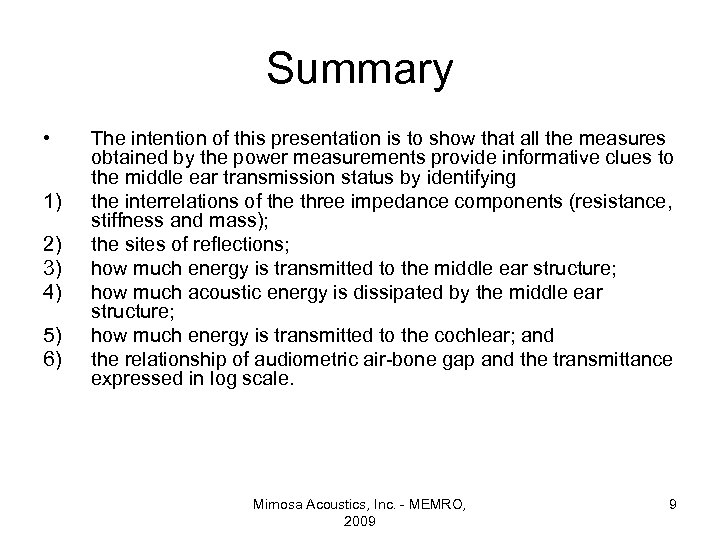 Summary

• The intention of this presentation is to show that all the measures obtained by the power measurements provide informative clues to the middle ear transmission status by identifying

1) the interrelations of the three impedance components (resistance, stiffness and mass);

2) the sites of reflections;

3) how much energy is transmitted to the middle ear structure;

4) how much acoustic energy is dissipated by the middle ear structure;

5) how much energy is transmitted to the cochlear; and

6) the relationship of audiometric air-bone gap and the transmittance expressed in log scale.

Mimosa Acoustics, Inc. - MEMRO, 2009

9